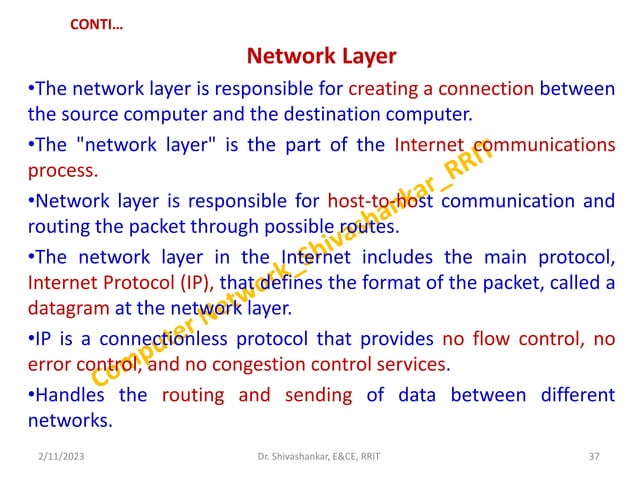 CONTI…

Network Layer

•The network layer is responsible for creating a connection between the source computer and the destination computer.

•The "network layer" is the part of the Internet communications process.

•Network layer is responsible for host-to-host communication and routing the packet through possible routes.

•The network layer in the Internet includes the main protocol, Internet Protocol (IP), that defines the format of the packet, called a datagram at the network layer.

•IP is a connectionless protocol that provides no flow control, no error control, and no congestion control services.

•Handles the routing and sending of data between different networks.

Computer Network_Shivashankar_RRIT

2/11/2023 Dr. Shivashankar, E&CE, RRIT 37